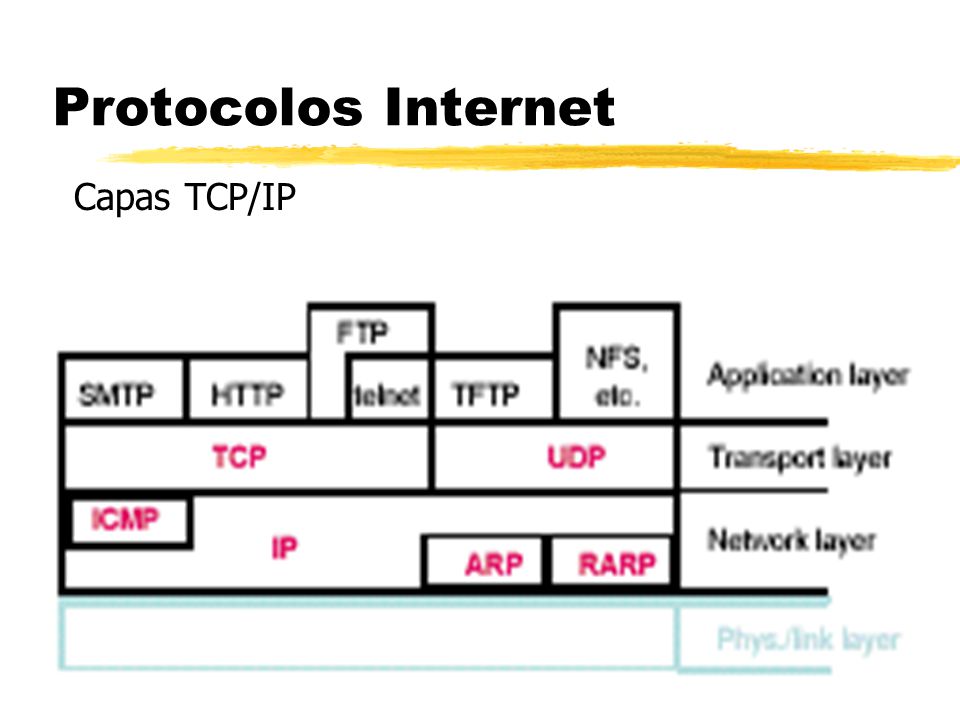 Protocolos Internet

Capas TCP/IP

FTP

SMTP

HTTP

telnet

TFTP

NFS, etc.

Application layer

TCP

UDP

Transport layer

ICMP

IP

ARP

RARP

Network layer

Phys./link layer